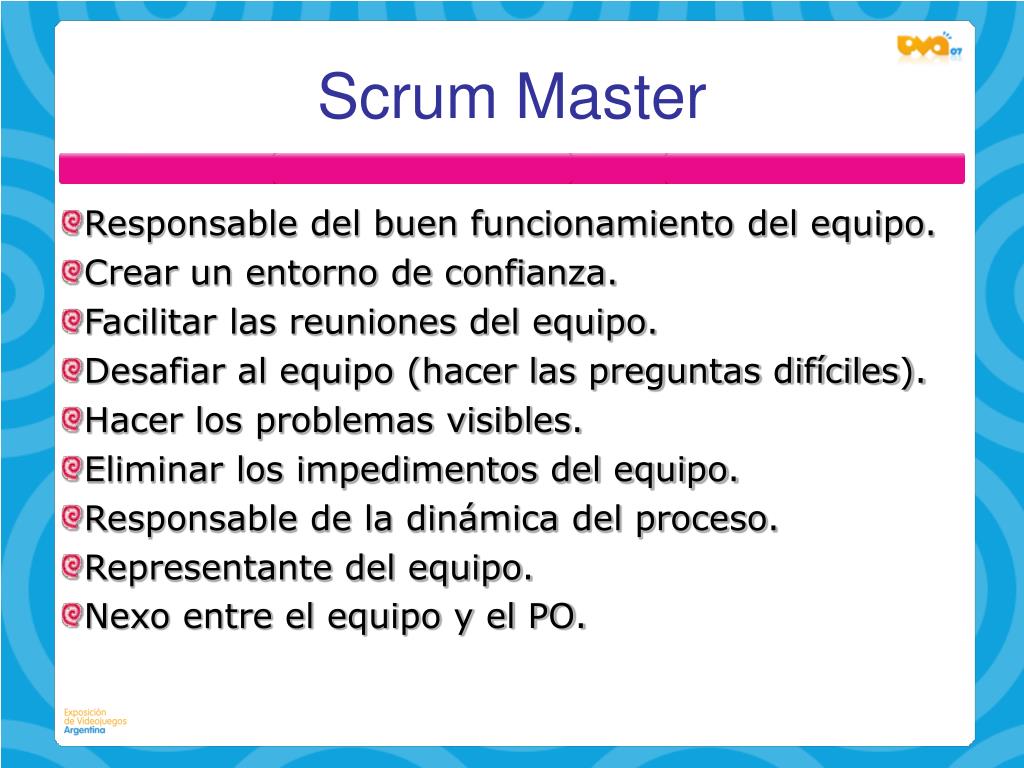 EVA 07

Scrum Master

Responsable del buen funcionamiento del equipo.
Crear un entorno de confianza.
Facilitar las reuniones del equipo.
Desafiar al equipo (hacer las preguntas difíciles).
Hacer los problemas visibles.
Eliminar los impedimentos del equipo.
Responsable de la dinámica del proceso.
Representante del equipo.
Nexo entre el equipo y el PO.

Exposición de Videojuegos Argentina